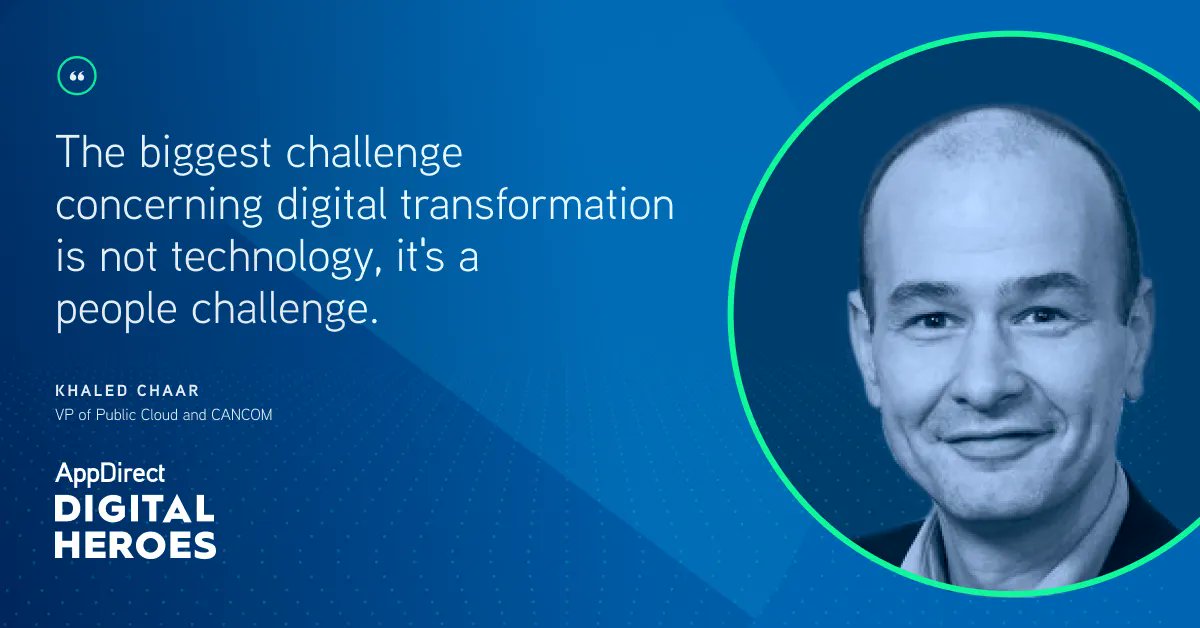 “

The biggest challenge concerning digital transformation is not technology, it's a people challenge.

KHALED CHAAR
VP of Public Cloud and CANCOM

AppDirect
DIGITAL HEROES